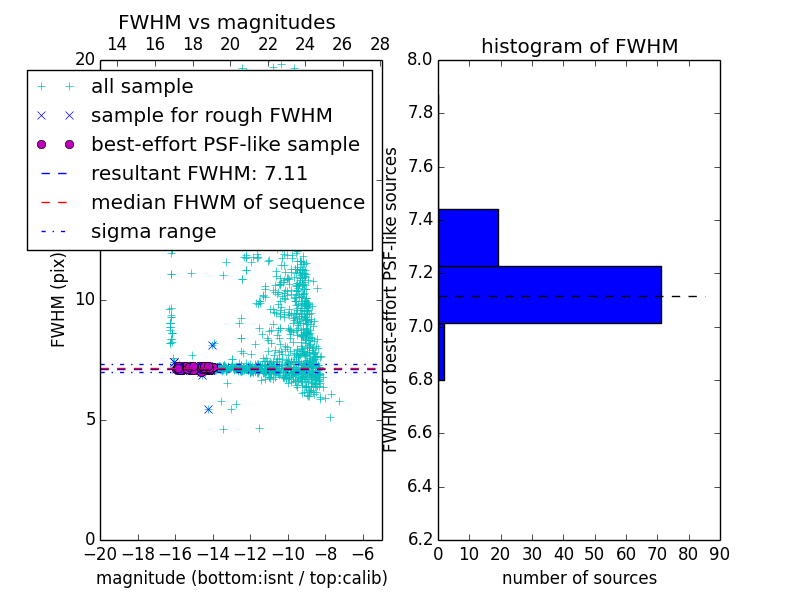 FWHM vs magnitudes

14 16 18 20 22 24 26 28

20

all sample

sample for rough FWHM

best-effort PSF-like sample

resultant FWHM: 7.11

median FHWM of sequence

sigma range

FWHM (pix)

10

5

0

−20 −18 −16 −14 −12 −10 −8 −6

magnitude (bottom:isnt / top:calib)

histogram of FWHM

8.0

7.8

7.6

7.4

7.2

7.0

6.8

6.6

6.4

6.2

FWHM of best-effort PSF-like sources

0 10 20 30 40 50 60 70 80 90

number of sources